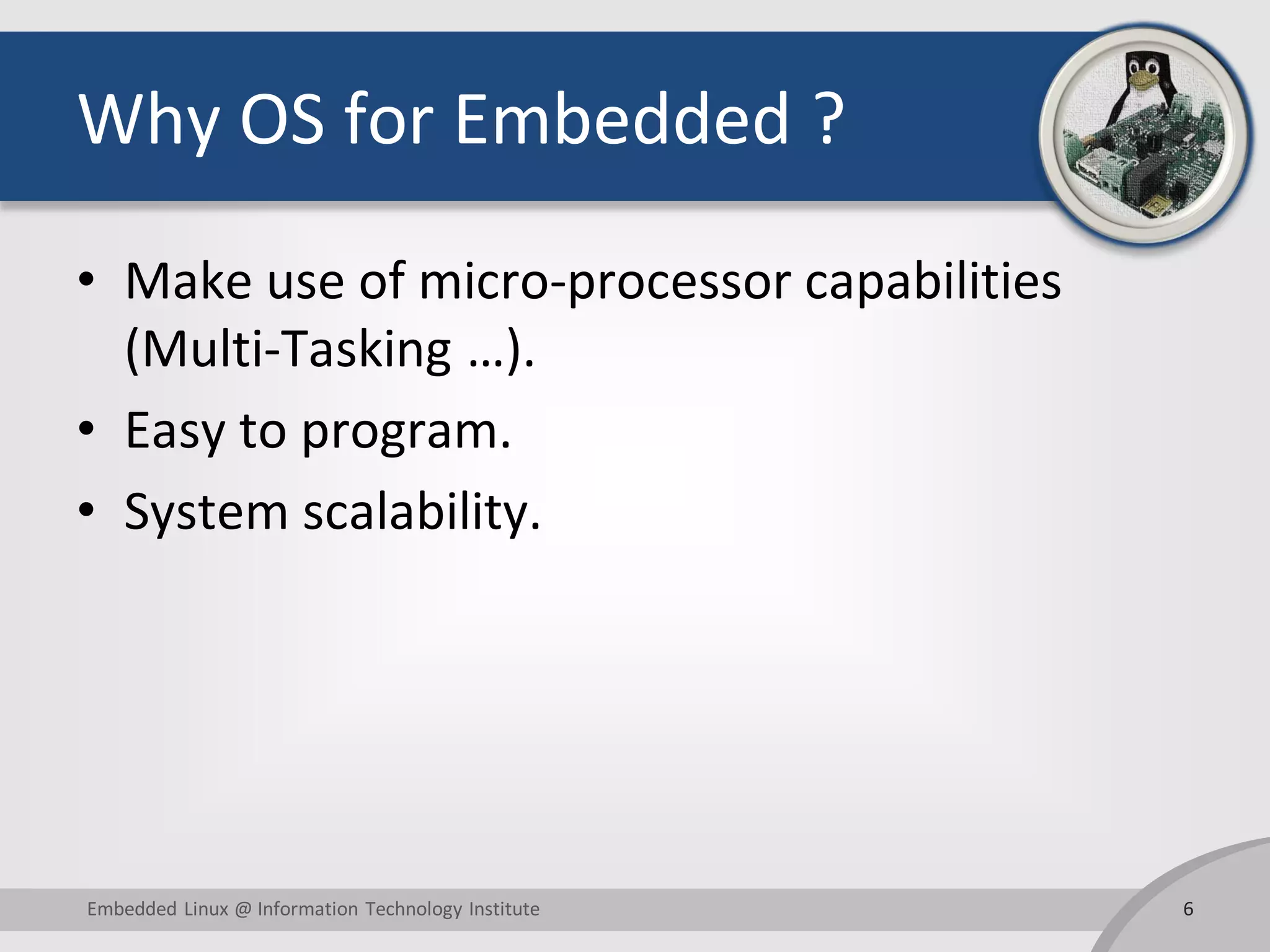 Why OS for Embedded ?

• Make use of micro-processor capabilities (Multi-Tasking …).
• Easy to program.
• System scalability.

Embedded Linux @ Information Technology Institute

6